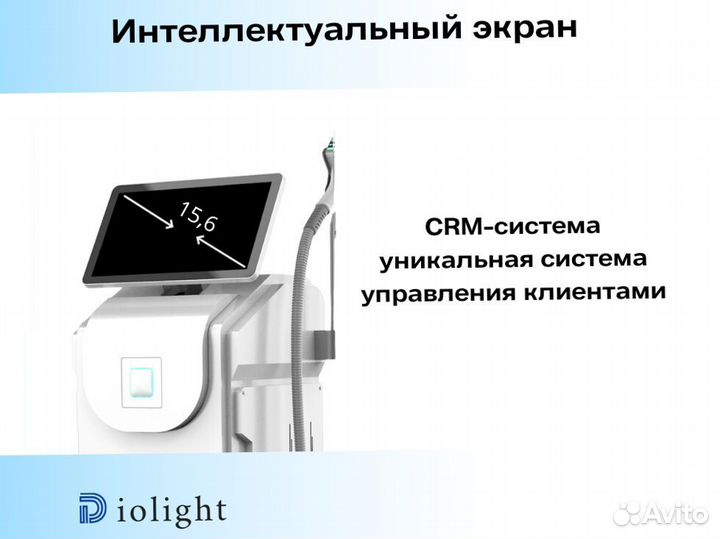 Интеллектуальный экран

15,6

CRM-система
уникальная система
управления клиентами

Diolight

Avito